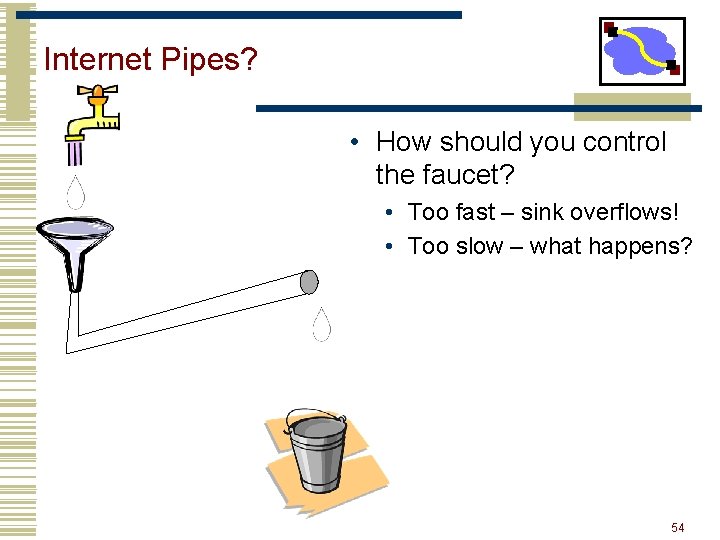 Internet Pipes?

• How should you control the faucet?
  • Too fast – sink overflows!
  • Too slow – what happens?

54